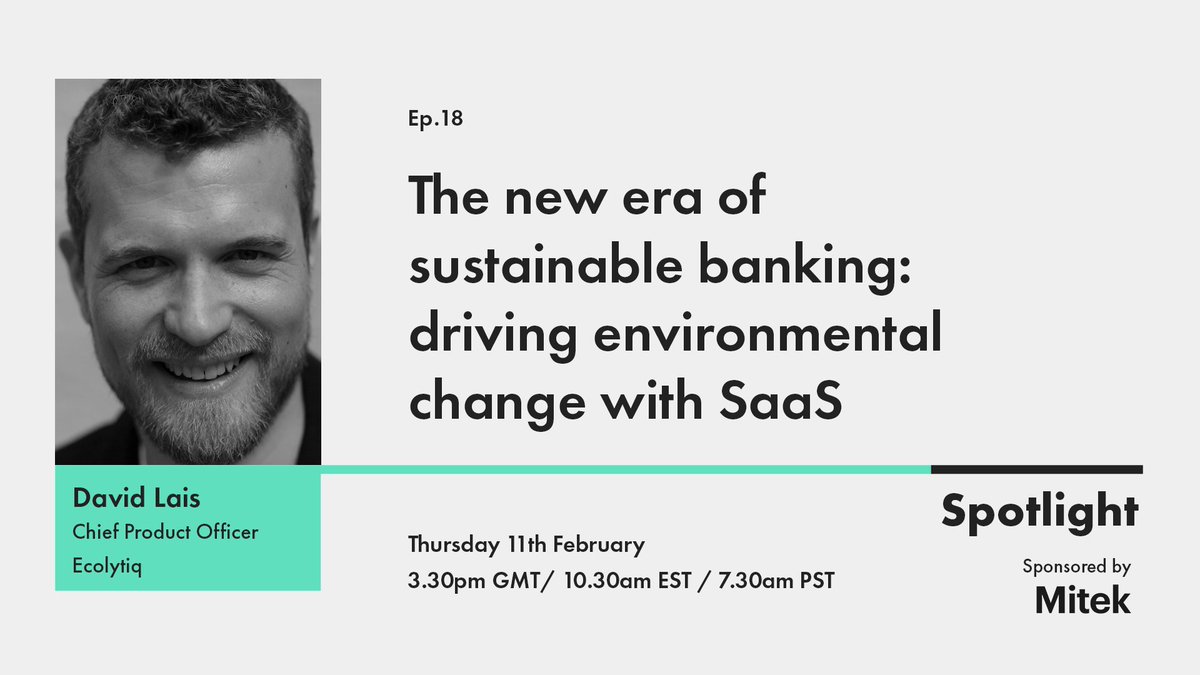 Ep.18

The new era of sustainable banking: driving environmental change with SaaS

David Lais
Chief Product Officer
Ecolytiq

Thursday 11th February
3.30pm GMT/ 10.30am EST / 7.30am PST

Spotlight

Sponsored by
Mitek